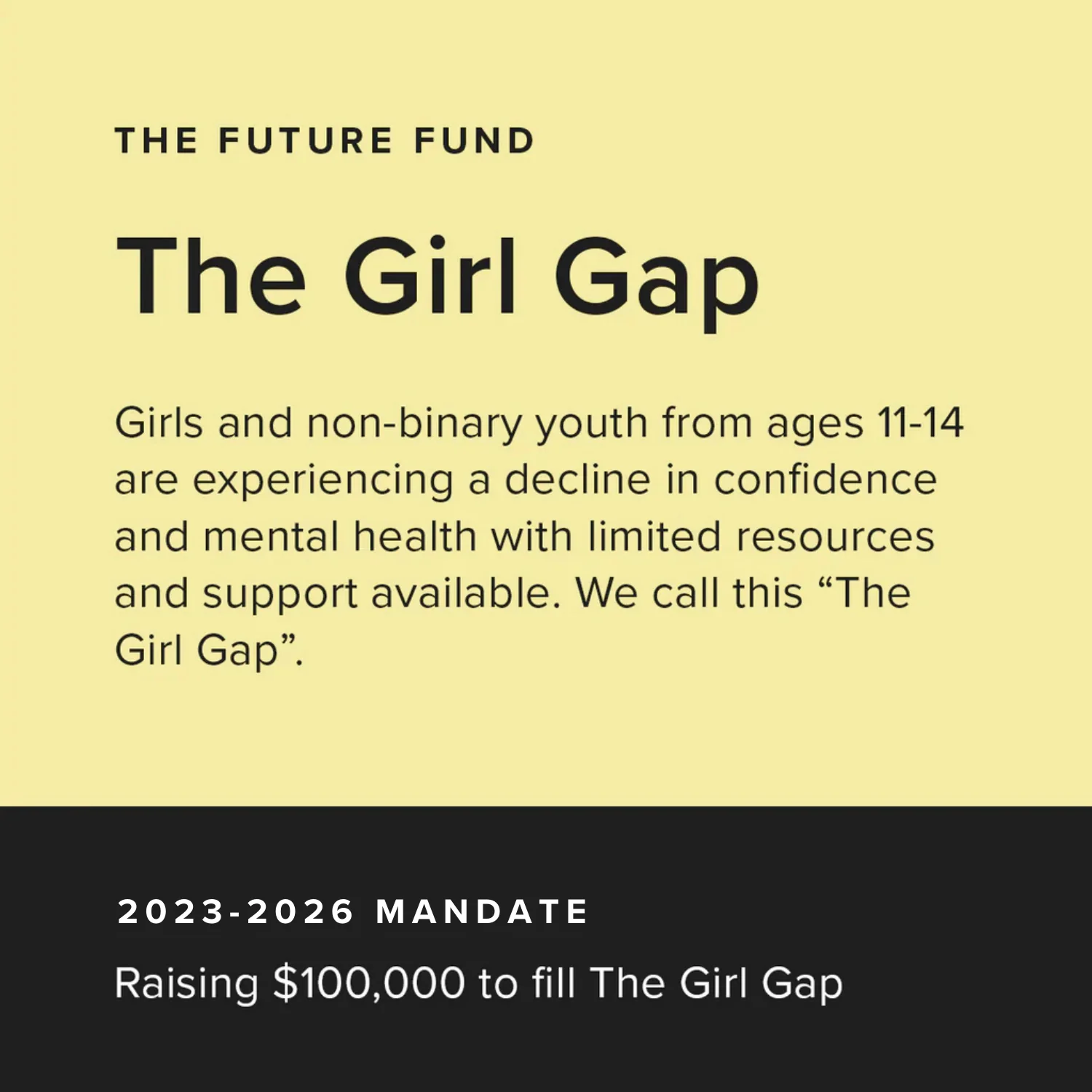 THE FUTURE FUND

The Girl Gap

Girls and non-binary youth from ages 11-14 are experiencing a decline in confidence and mental health with limited resources and support available. We call this “The Girl Gap”.

2023-2026 MANDATE

Raising \$100,000 to fill The Girl Gap